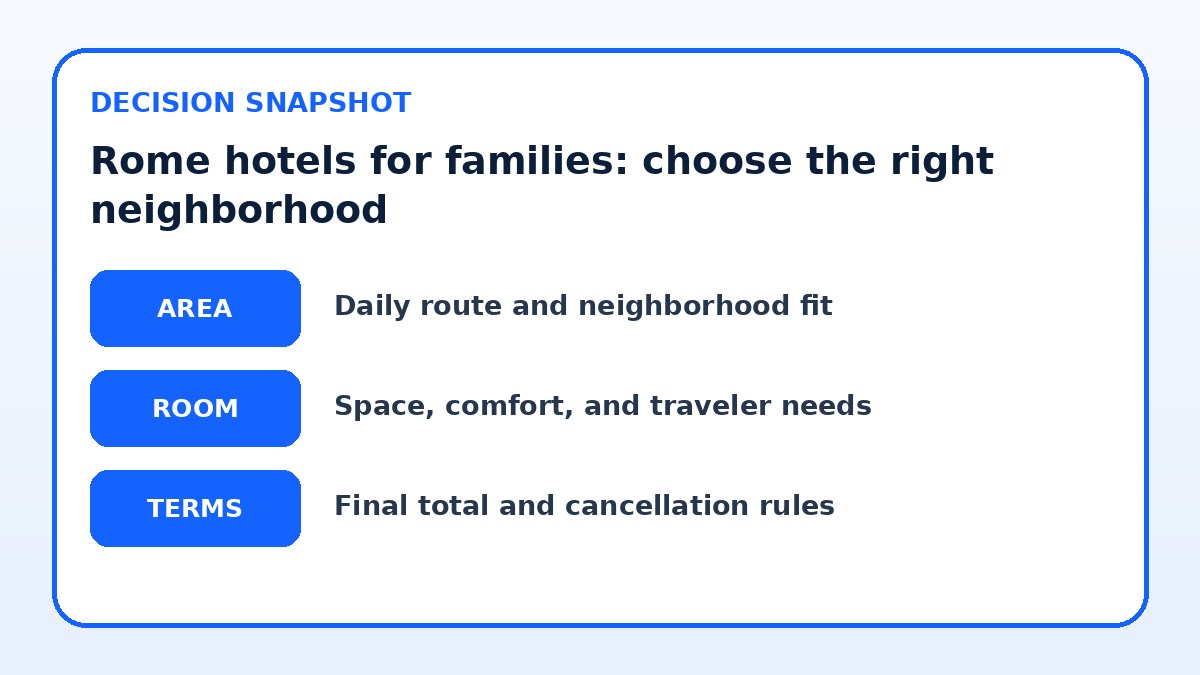 DECISION SNAPSHOT

Rome hotels for families: choose the right neighborhood

AREA

Daily route and neighborhood fit

ROOM

Space, comfort, and traveler needs

TERMS

Final total and cancellation rules